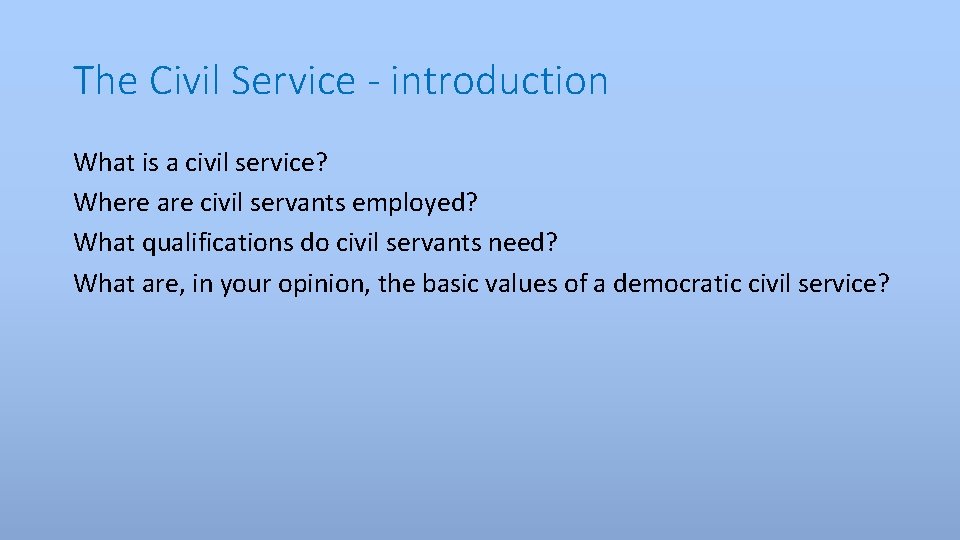 The Civil Service - introduction

What is a civil service?
Where are civil servants employed?
What qualifications do civil servants need?
What are, in your opinion, the basic values of a democratic civil service?